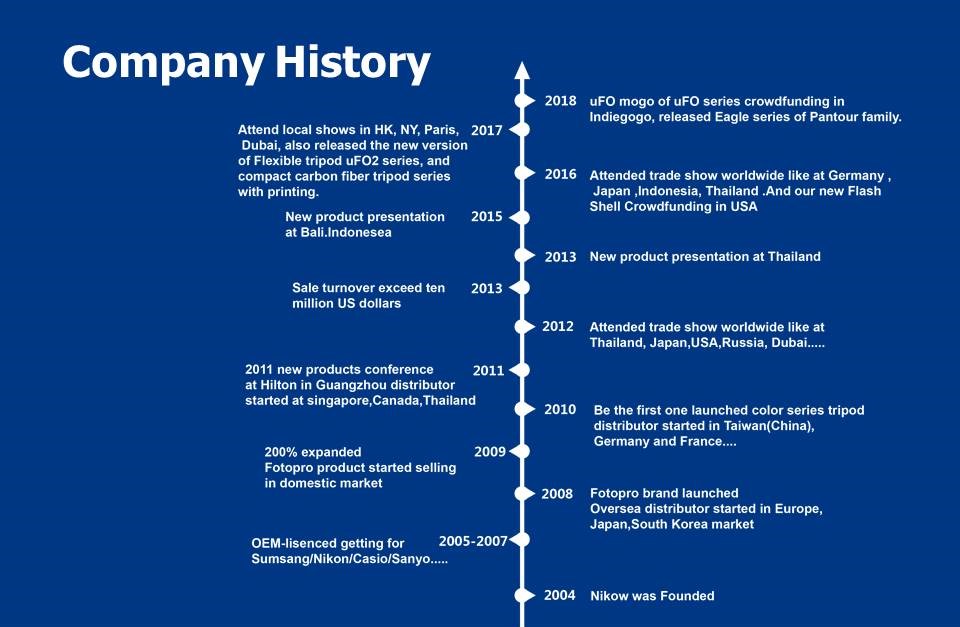 Company History

2018 uFO mogo of uFO series crowdfunding in Indiegogo, released Eagle series of Pantour family.

Attend local shows in HK, NY, Paris, Dubai, also released the new version of Flexible tripod uFO2 series, and compact carbon fiber tripod series with printing. 2017

2016 Attended trade show worldwide like at Germany , Japan ,Indonesia, Thailand .And our new Flash Shell Crowdfunding in USA

New product presentation at Bali.Indonesea 2015

2013 New product presentation at Thailand

Sale turnover exceed ten million US dollars 2013

2012 Attended trade show worldwide like at Thailand, Japan,USA,Russia, Dubai.....

2011 new products conference at Hilton in Guangzhou distributor started at singapore,Canada,Thailand 2011

2010 Be the first one launched color series tripod distributor started in Taiwan(China), Germany and France....

200% expanded Fotopro product started selling in domestic market 2009

2008 Fotopro brand launched Oversea distributor started in Europe, Japan,South Korea market

OEM-lisenced getting for Sumsang/Nikon/Casio/Sanyo..... 2005-2007

2004 Nikow was Founded